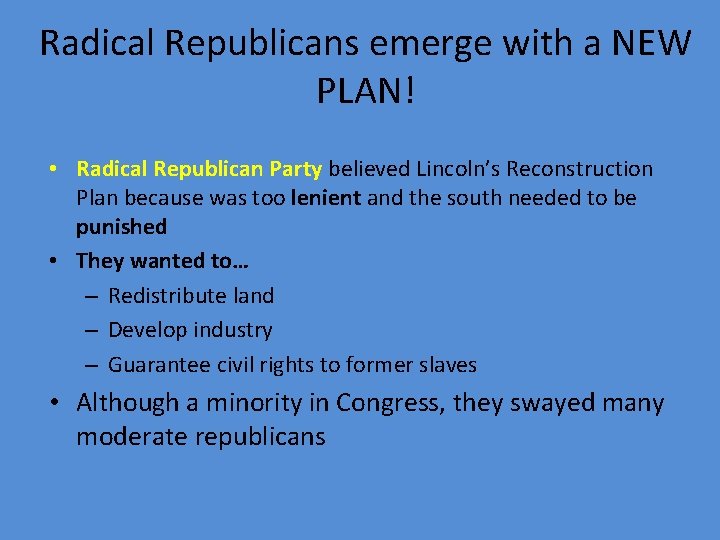 Radical Republicans emerge with a NEW PLAN!

• Radical Republican Party believed Lincoln's Reconstruction Plan because was too lenient and the south needed to be punished

• They wanted to…
– Redistribute land
– Develop industry
– Guarantee civil rights to former slaves

• Although a minority in Congress, they swayed many moderate republicans